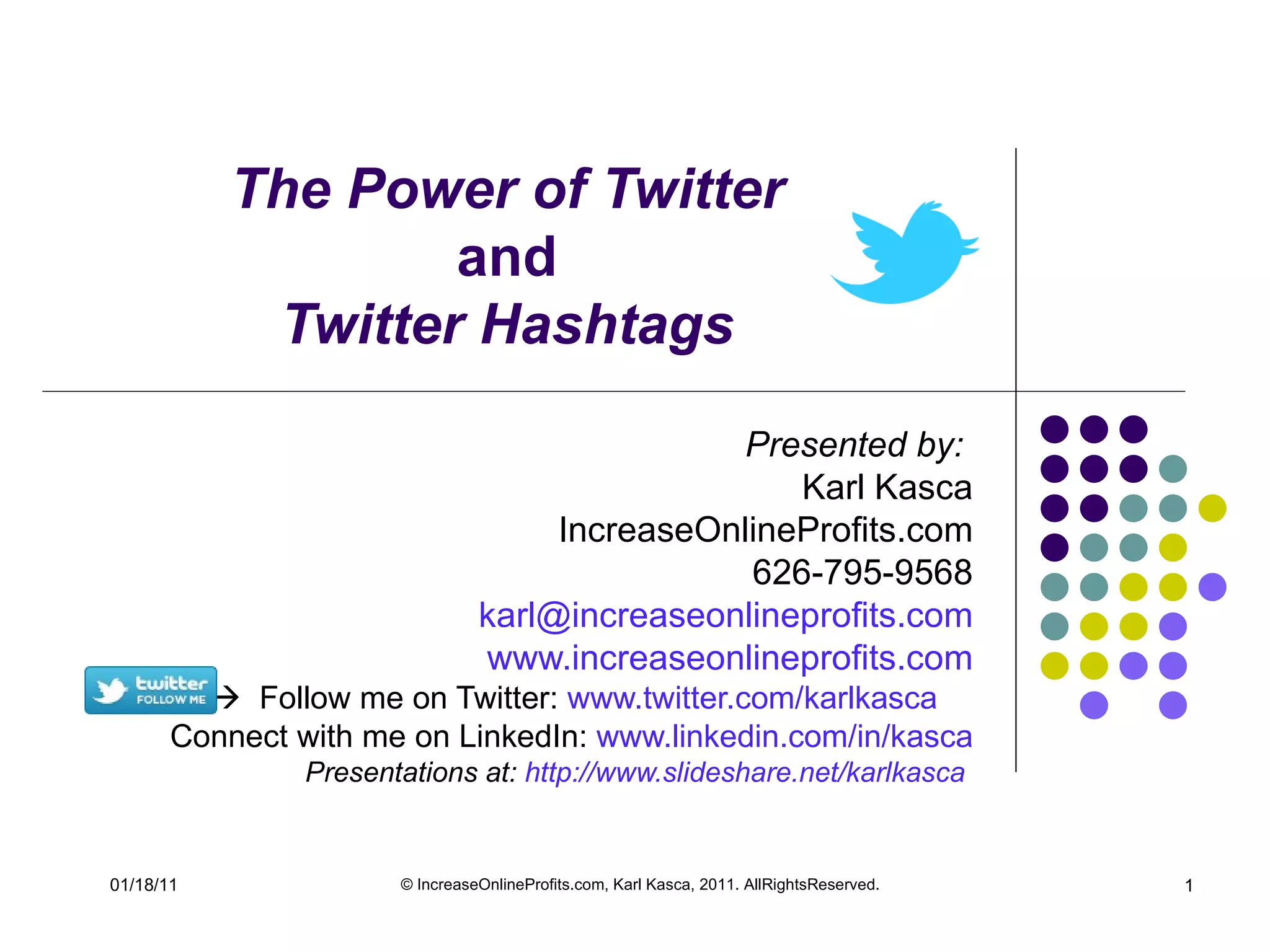 The Power of Twitter
and
Twitter Hashtags

Presented by:
Karl Kasca
IncreaseOnlineProfits.com
626-795-9568
karl@increaseonlineprofits.com
www.increaseonlineprofits.com

twitter FOLLOW ME → Follow me on Twitter: www.twitter.com/karlkasca
Connect with me on LinkedIn: www.linkedin.com/in/kasca
Presentations at: http://www.slideshare.net/karlkasca

01/18/11
© IncreaseOnlineProfits.com, Karl Kasca, 2011. AllRightsReserved.
1